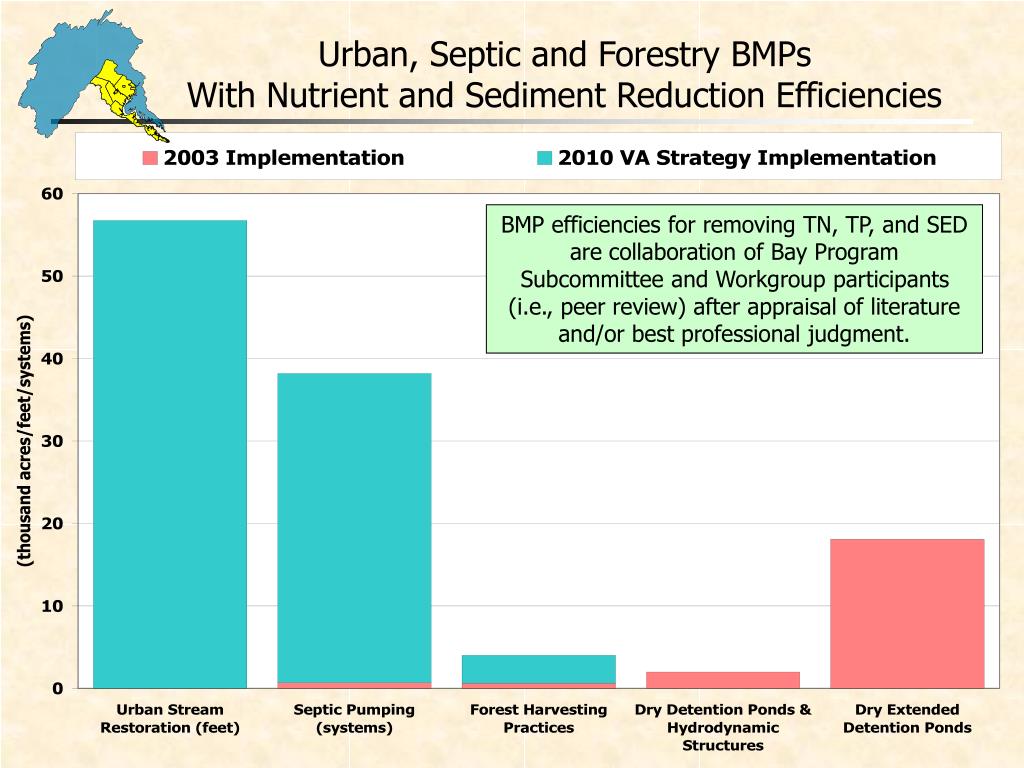 Urban, Septic and Forestry BMPs
With Nutrient and Sediment Reduction Efficiencies

2003 Implementation
2010 VA Strategy Implementation

BMP efficiencies for removing TN, TP, and SED are collaboration of Bay Program Subcommittee and Workgroup participants (i.e., peer review) after appraisal of literature and/or best professional judgment.

(thousand acres/feet/systems)

60
50
40
30
20
10
0

Urban Stream Restoration (feet)
Septic Pumping (systems)
Forest Harvesting Practices
Dry Detention Ponds & Hydrodynamic Structures
Dry Extended Detention Ponds